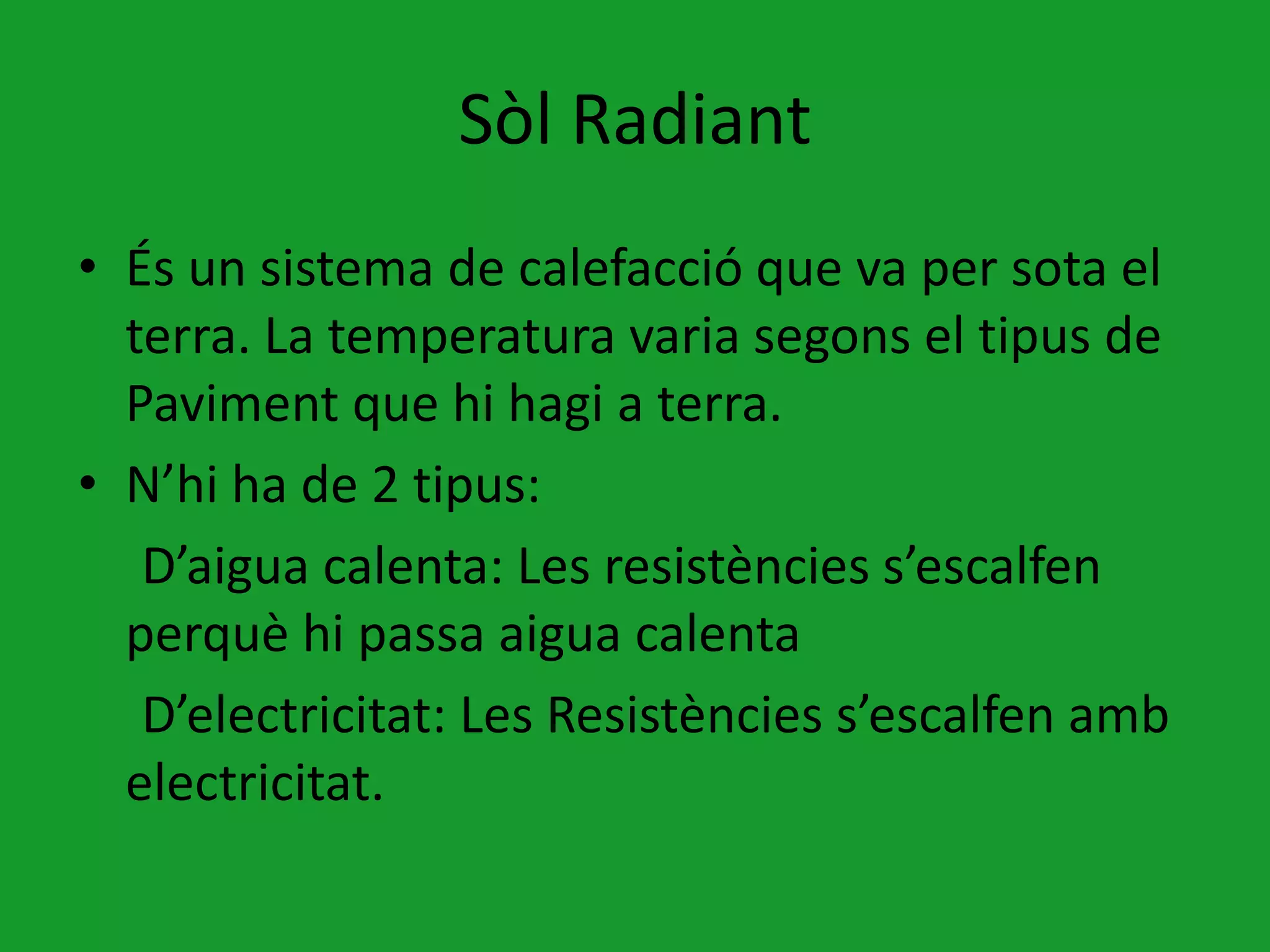 Sòl Radiant

• És un sistema de calefacció que va per sota el terra. La temperatura varia segons el tipus de Paviment que hi hagi a terra.

• N’hi ha de 2 tipus:

D’aigua calenta: Les resistències s’escalfen perquè hi passa aigua calenta

D’electricitat: Les Resistències s’escalfen amb electricitat.